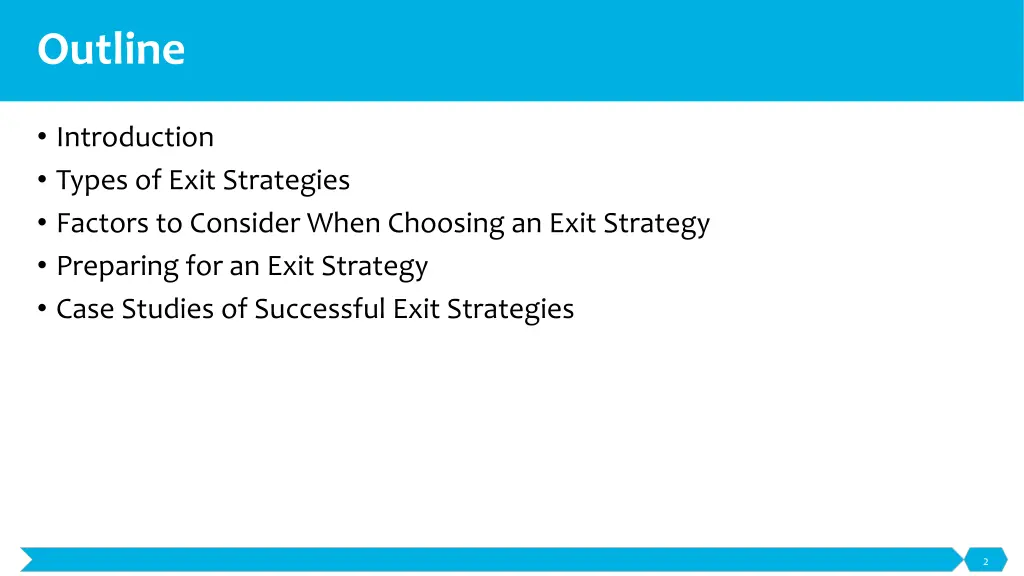 Outline

• Introduction
• Types of Exit Strategies
• Factors to Consider When Choosing an Exit Strategy
• Preparing for an Exit Strategy
• Case Studies of Successful Exit Strategies

2